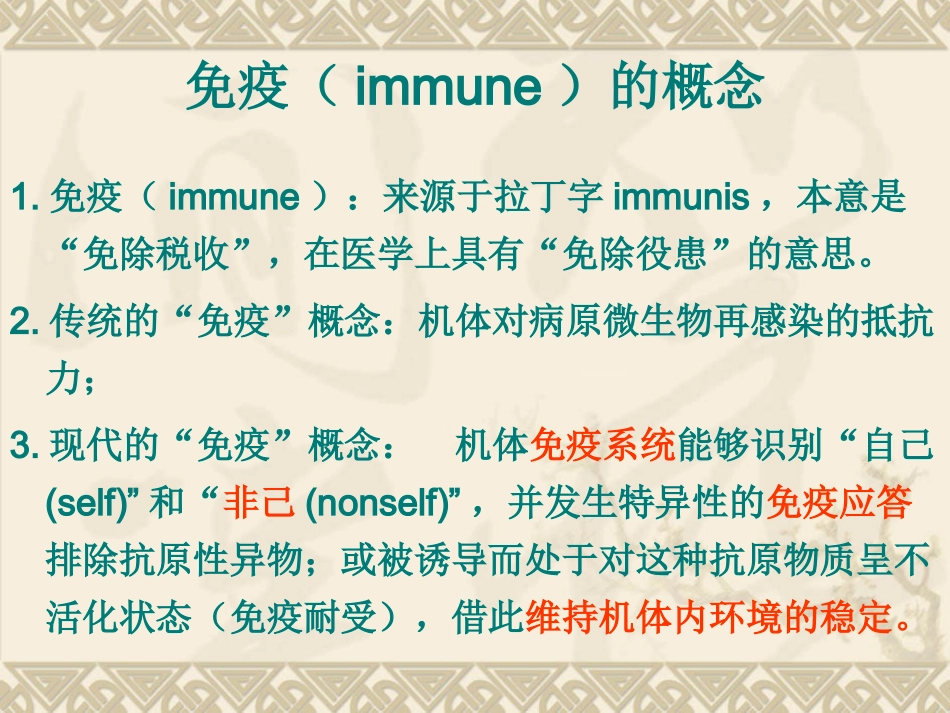 免疫（ immune ）的概念

1. 免疫（ immune ）：来源于拉丁字 immunis ，本意是“免除税收”，在医学上具有“免除役患”的意思。

2. 传统的“免疫”概念：机体对病原微生物再感染的抵抗力；

3. 现代的“免疫”概念： 机体免疫系统能够识别“自己 (self)” 和“非己 (nonself)”，并发生特异性的免疫应答排除抗原性异物；或被诱导而处于对这种抗原物质呈不活化状态（免疫耐受），借此维持机体内环境的稳定。